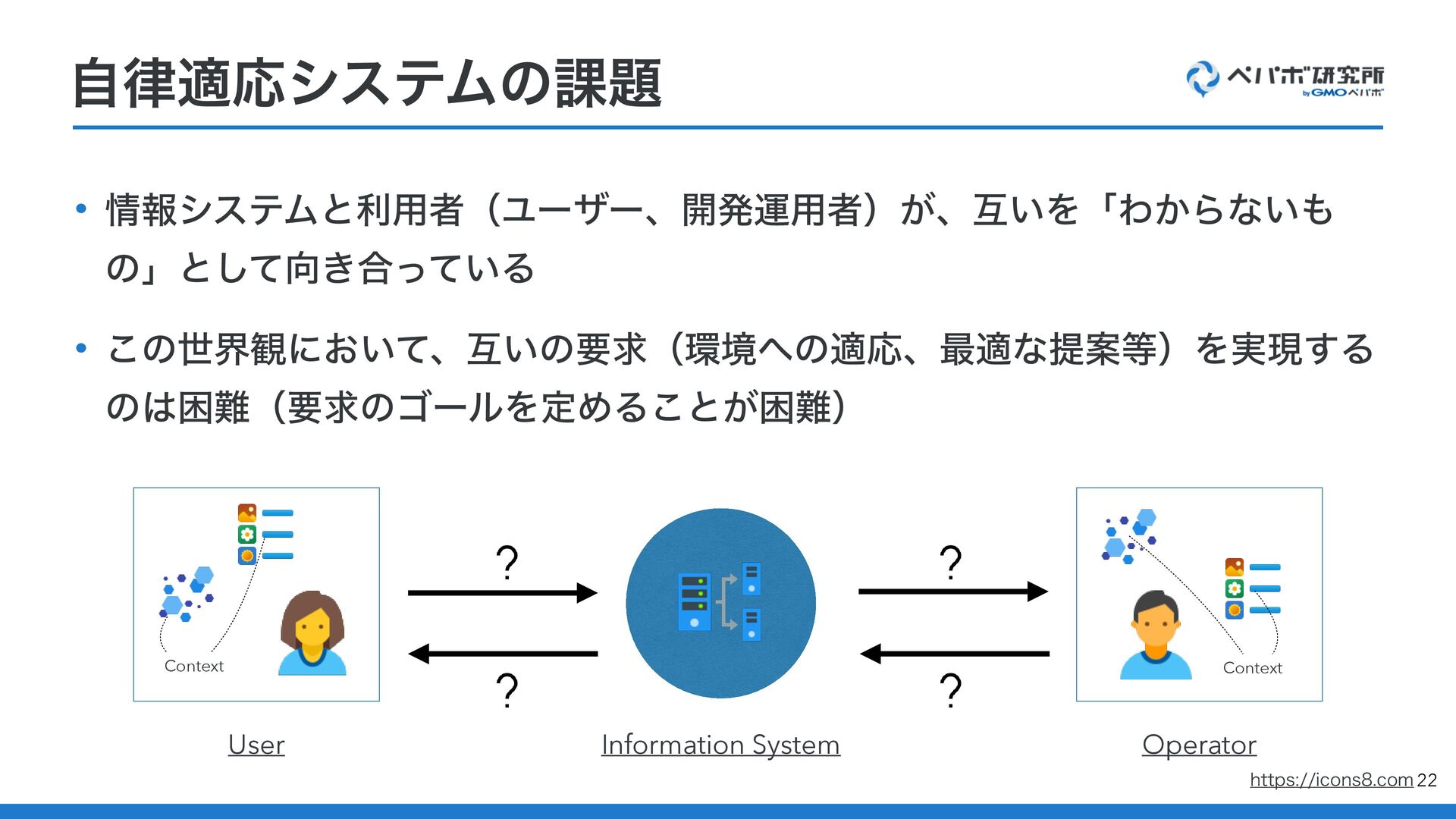 自律適応システムの課題

ペパボ研究所 by GMOペパボ

• 情報システムと利用者（ユーザー、開発運用者）が、互いを「わからないもの」として向き合っている

• この世界観において、互いの要求（環境への適応、最適な提案等）を実現するのは困難（要求のゴールを定めることが困難）

Context

?

?

?

?

Context

User

Information System

Operator

https://icons8.com 22